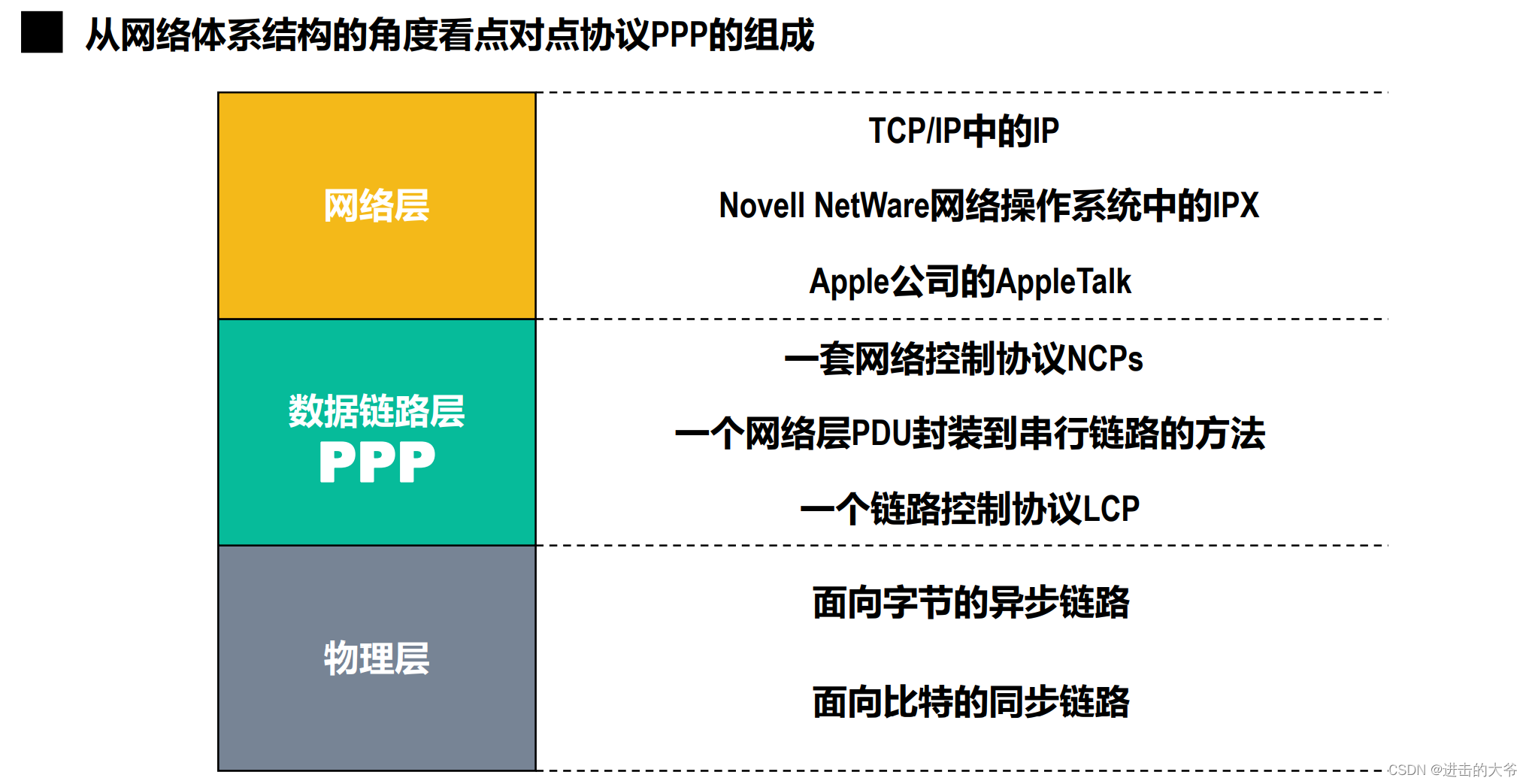 从网络体系结构的角度看点对点协议PPP的组成

网络层

TCP/IP中的IP

Novell NetWare网络操作系统中的IPX

Apple公司的AppleTalk

数据链路层
PPP

一套网络控制协议NCPs

一个网络层PDU封装到串行链路的方法

一个链路控制协议LCP

物理层

面向字节的异步链路

面向比特的同步链路

CSDN @进击的大爷